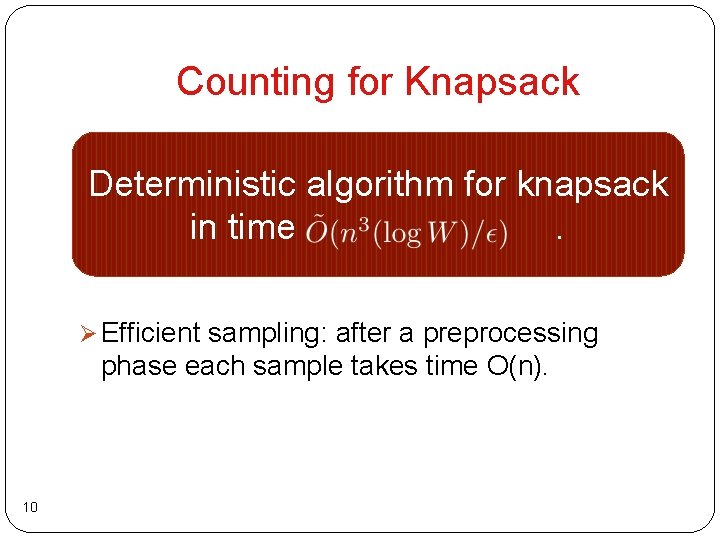 Counting for Knapsack

Deterministic algorithm for knapsack in time $\tilde{O}(n^3(\log W)/\epsilon)$ .

➢ Efficient sampling: after a preprocessing phase each sample takes time O(n).

10